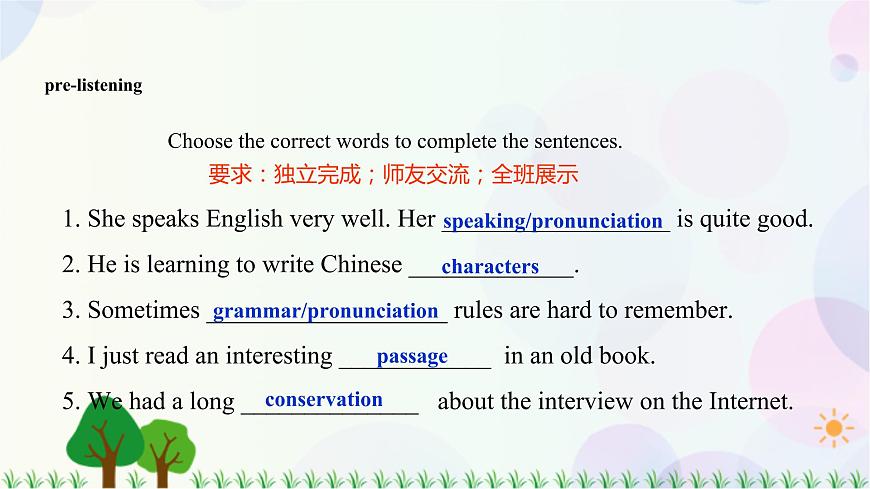 pre-listening

Choose the correct words to complete the sentences.

要求：独立完成；师友交流；全班展示

1. She speaks English very well. Her speaking/pronunciation is quite good.

2. He is learning to write Chinese characters.

3. Sometimes grammar/pronunciation rules are hard to remember.

4. I just read an interesting passage in an old book.

5. We had a long conservation about the interview on the Internet.